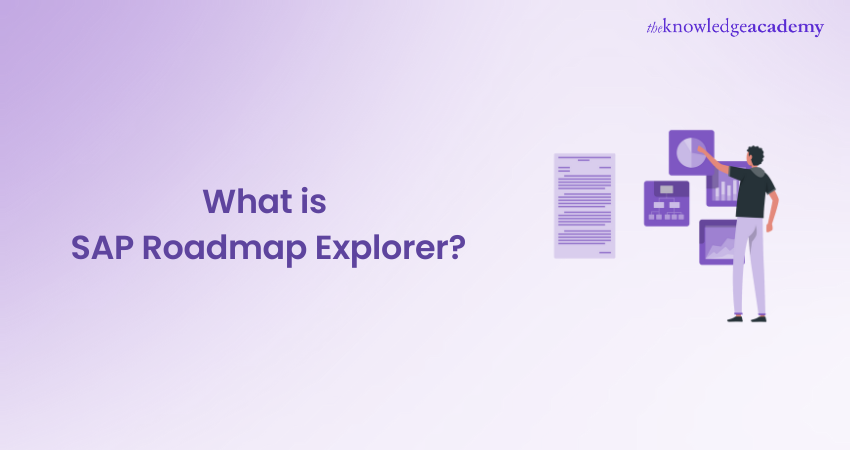 theknowledgeacademy

What is
SAP Roadmap Explorer?